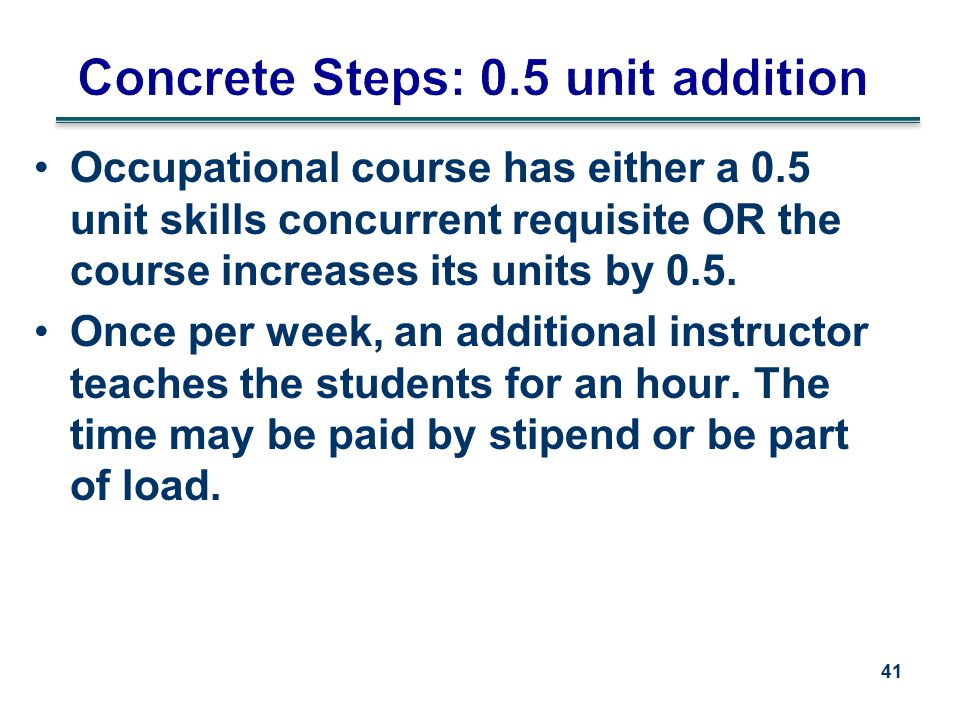 Concrete Steps: 0.5 unit addition

• Occupational course has either a 0.5 unit skills concurrent requisite OR the course increases its units by 0.5.

• Once per week, an additional instructor teaches the students for an hour. The time may be paid by stipend or be part of load.

41